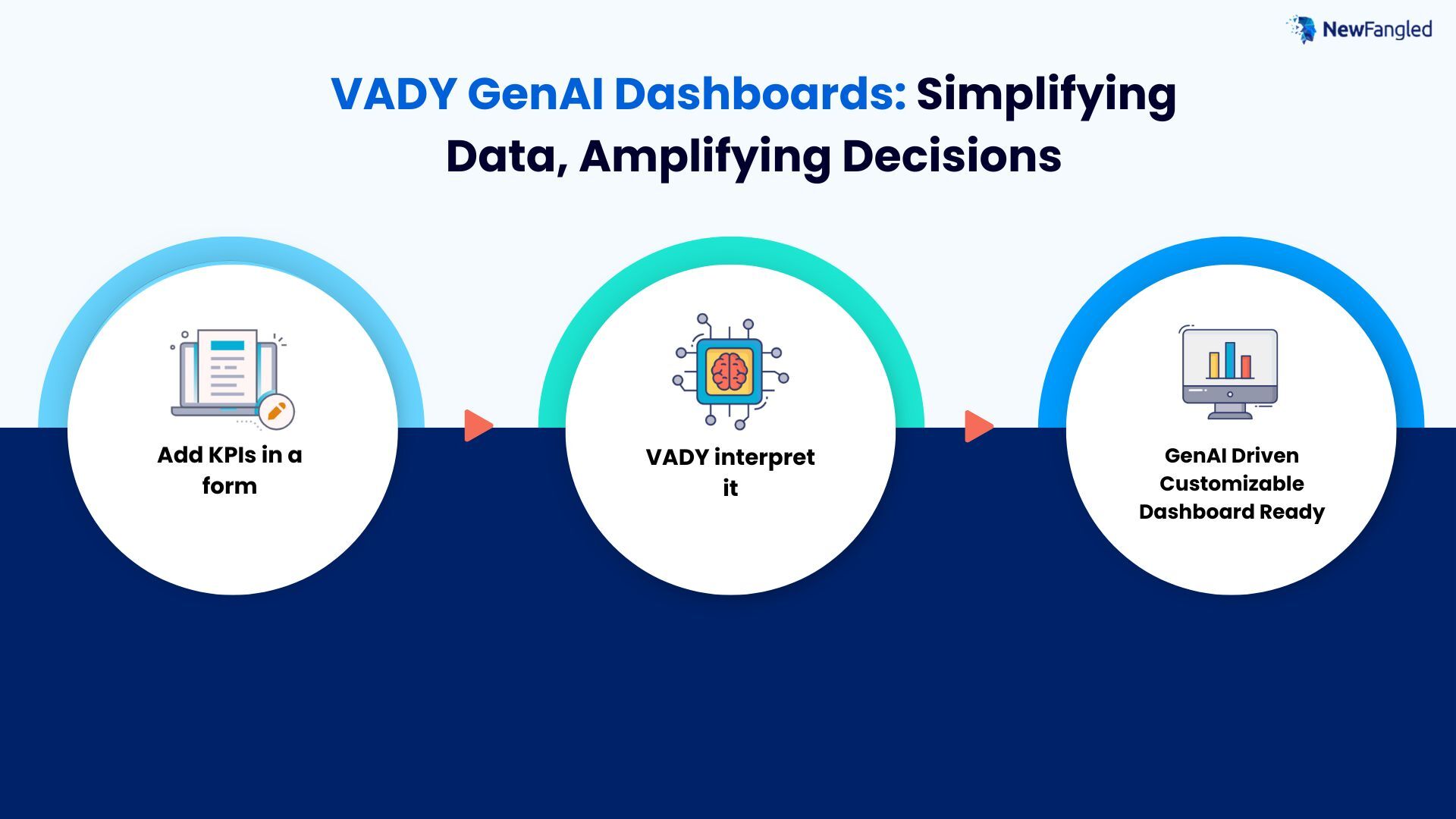 NewFangled

VADY GenAI Dashboards: Simplifying Data, Amplifying Decisions

Add KPIs in a form

VADY interpret it

GenAI Driven Customizable Dashboard Ready